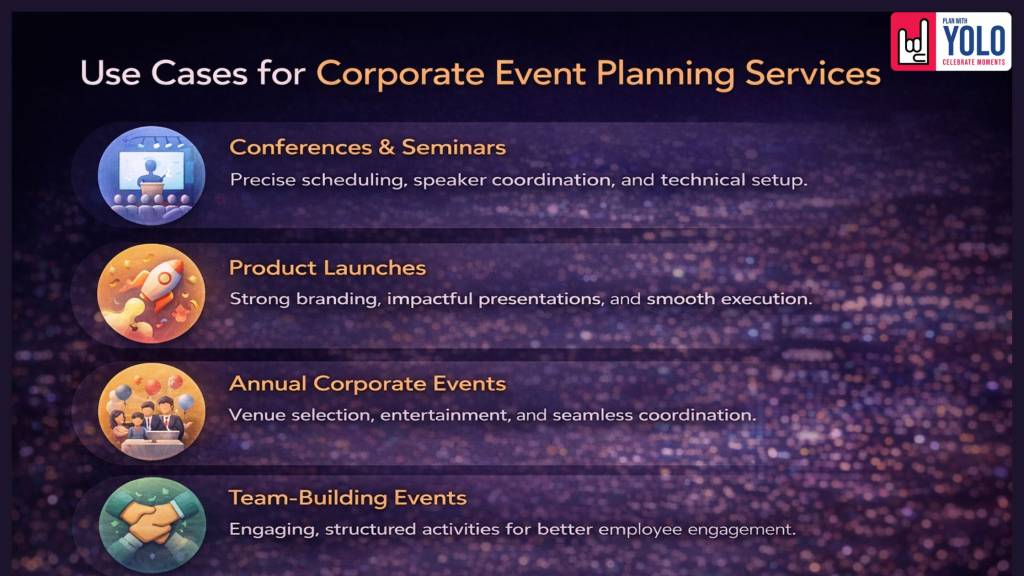 PLAN WITH
YOLO
CELEBRATE MOMENTS

Use Cases for Corporate Event Planning Services

Conferences & Seminars
Precise scheduling, speaker coordination, and technical setup.

Product Launches
Strong branding, impactful presentations, and smooth execution.

Annual Corporate Events
Venue selection, entertainment, and seamless coordination.

Team-Building Events
Engaging, structured activities for better employee engagement.